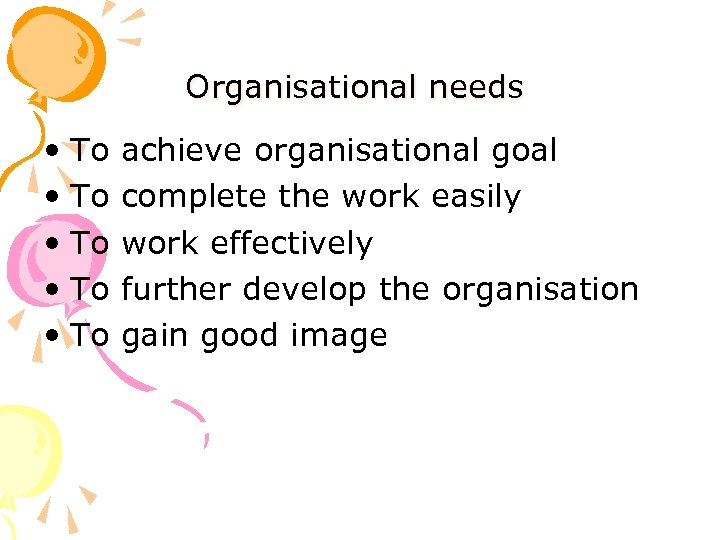 Organisational needs

• To achieve organisational goal
• To complete the work easily
• To work effectively
• To further develop the organisation
• To gain good image